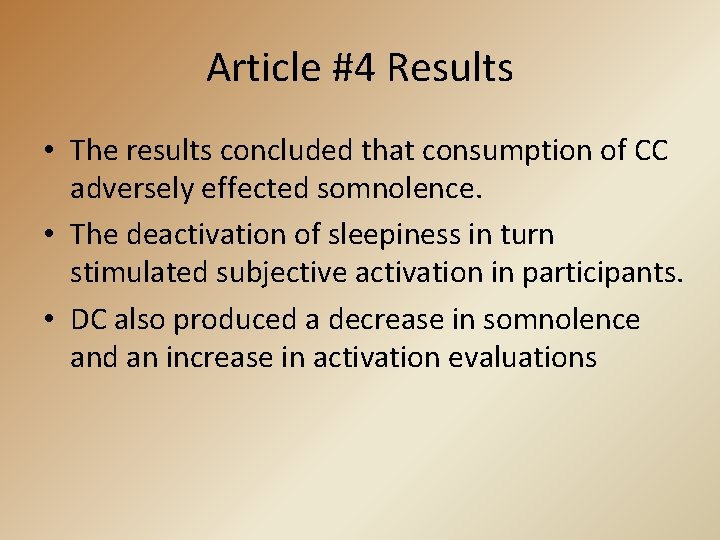 Article #4 Results

• The results concluded that consumption of CC adversely effected somnolence.
• The deactivation of sleepiness in turn stimulated subjective activation in participants.
• DC also produced a decrease in somnolence and an increase in activation evaluations